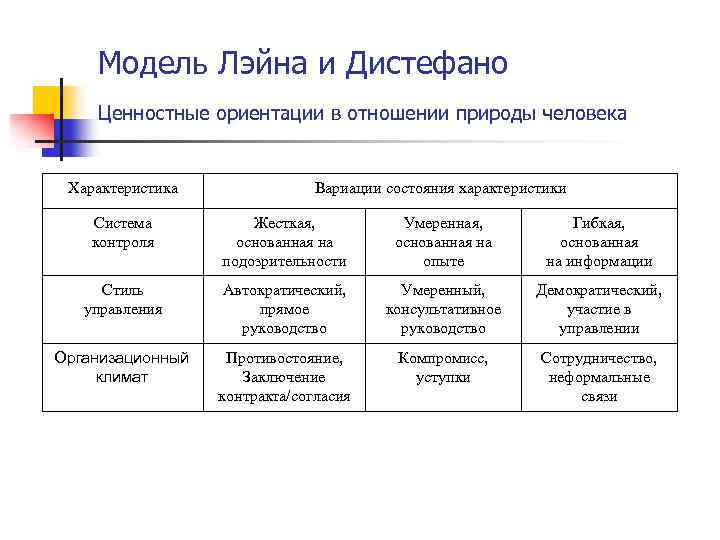 Модель Лэйна и Дистефано

Ценностные ориентации в отношении природы человека

| Характеристика | Вариации состояния характеристики | | |
|---|---|---|---|
| Система контроля | Жесткая, основанная на подозрительности | Умеренная, основанная на опыте | Гибкая, основанная на информации |
| Стиль управления | Автократический, прямое руководство | Умеренный, консультативное руководство | Демократический, участие в управлении |
| Организационный климат | Противостояние, Заключение контракта/согласия | Компромисс, уступки | Сотрудничество, неформальные связи |